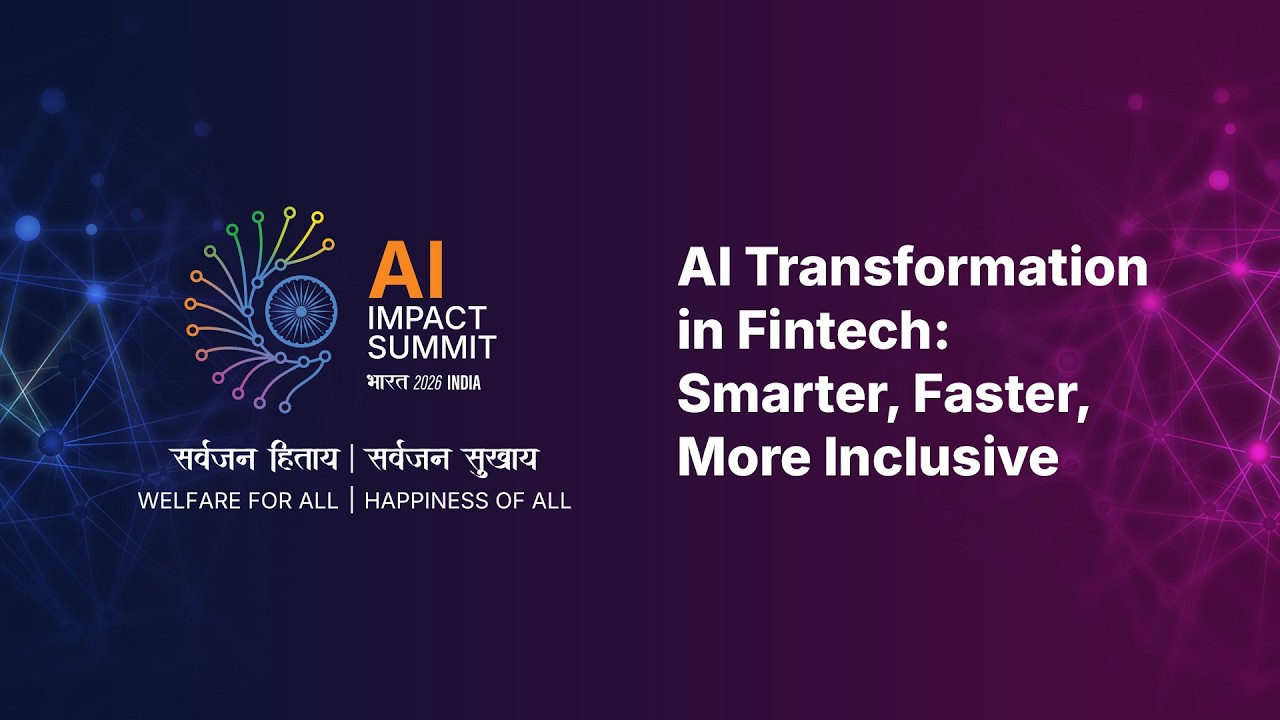 AI
IMPACT
SUMMIT
भारत 2026 INDIA

सर्वजन हिताय | सर्वजन सुखाय
WELFARE FOR ALL | HAPPINESS OF ALL

AI Transformation in Fintech: Smarter, Faster, More Inclusive